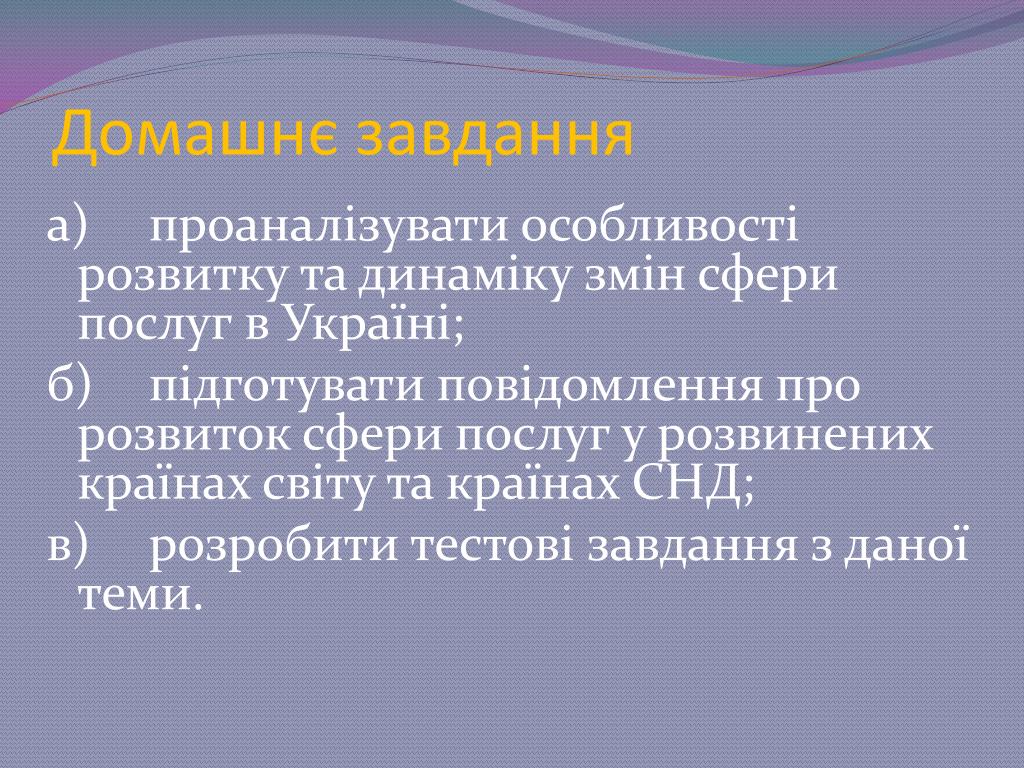 Домашнє завдання

а) проаналізувати особливості розвитку та динаміку змін сфери послуг в Україні;

б) підготувати повідомлення про розвиток сфери послуг у розвинених країнах світу та країнах СНД;

в) розробити тестові завдання з даної теми.